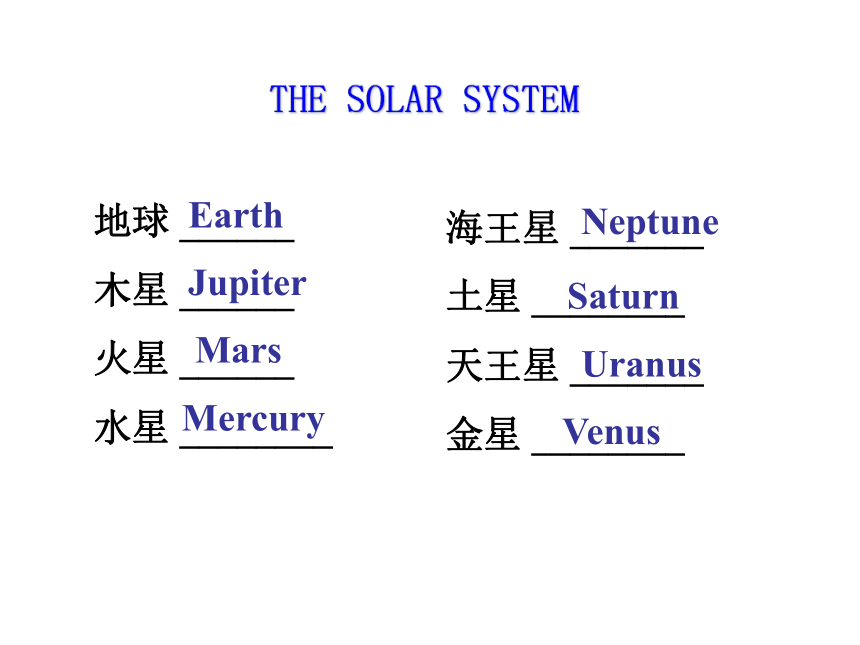 THE SOLAR SYSTEM

地球 Earth

木星 Jupiter

火星 Mars

水星 Mercury

海王星 Neptune

土星 Saturn

天王星 Uranus

金星 Venus